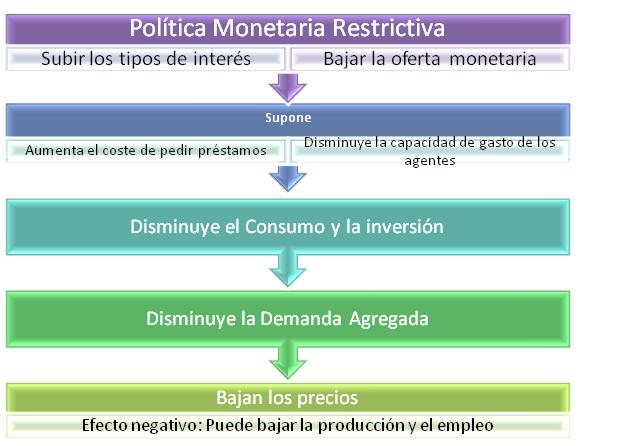 Política Monetaria Restrictiva

Subir los tipos de interés

Bajar la oferta monetaria

Supone

Aumenta el coste de pedir préstamos

Disminuye la capacidad de gasto de los agentes

Disminuye el Consumo y la inversión

Disminuye la Demanda Agregada

Bajan los precios

Efecto negativo: Puede bajar la producción y el empleo